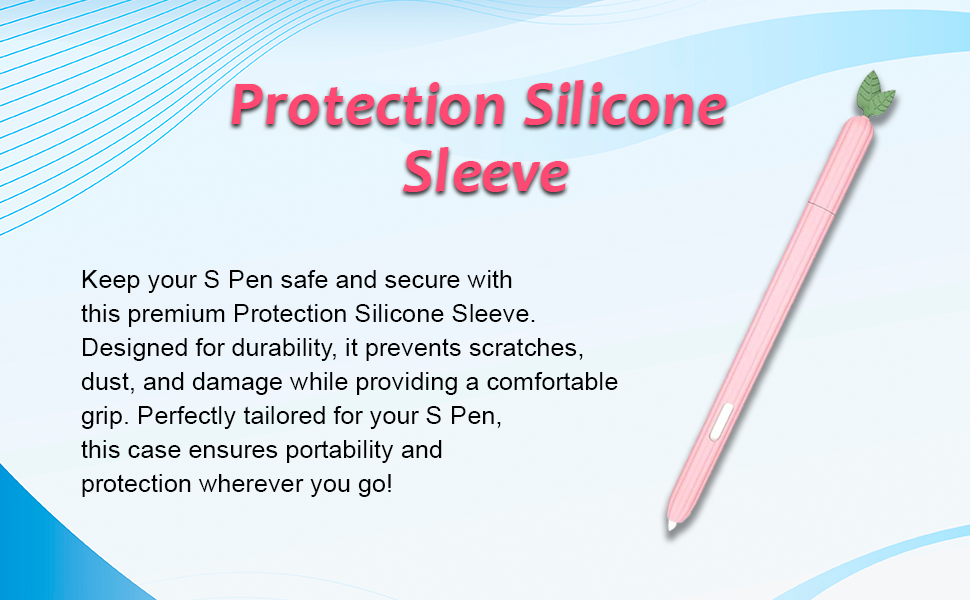 Protection Silicone Sleeve

Keep your S Pen safe and secure with this premium Protection Silicone Sleeve. Designed for durability, it prevents scratches, dust, and damage while providing a comfortable grip. Perfectly tailored for your S Pen, this case ensures portability and protection wherever you go!